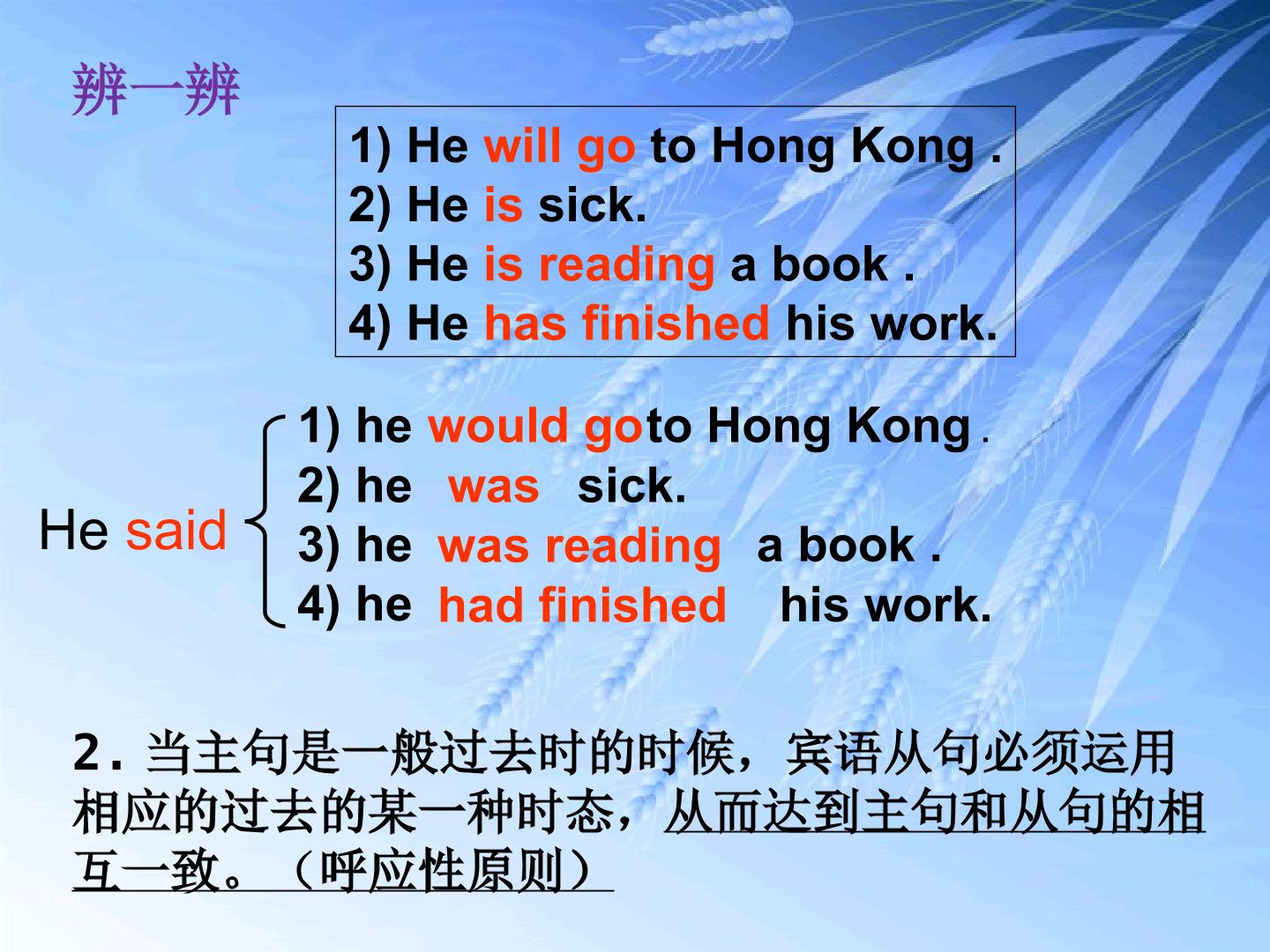 辨一辨

1) He will go to Hong Kong .
2) He is sick.
3) He is reading a book .
4) He has finished his work.

He said

1) he would goto Hong Kong .
2) he was sick.
3) he was reading a book .
4) he had finished his work.

2.当主句是一般过去时的时候，宾语从句必须运用相应的过去的某一种时态，从而达到主句和从句的相互一致。（呼应性原则）